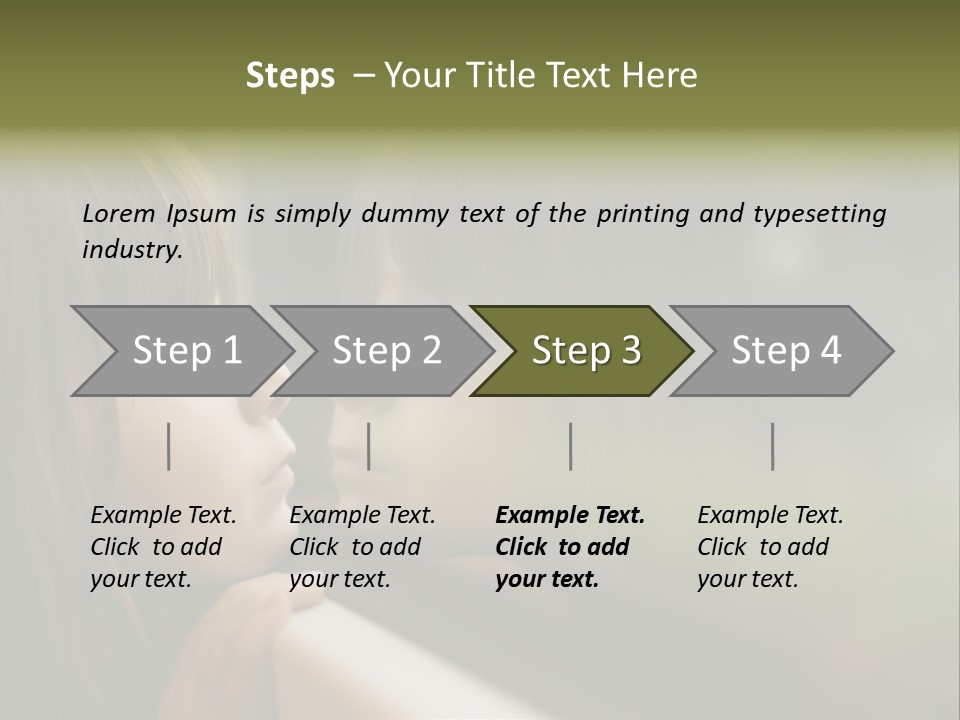 Steps – Your Title Text Here

Lorem Ipsum is simply dummy text of the printing and typesetting industry.

Step 1

Step 2

Step 3

Step 4

Example Text. Click to add your text.

Example Text. Click to add your text.

Example Text. Click to add your text.

Example Text. Click to add your text.